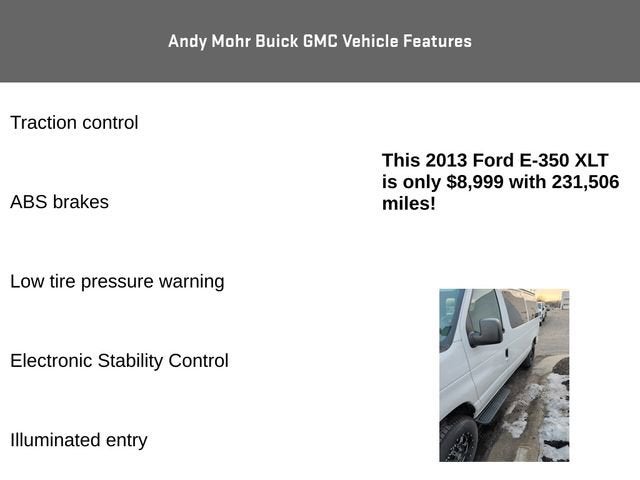 Andy Mohr Buick GMC Vehicle Features

Traction control

ABS brakes

Low tire pressure warning

Electronic Stability Control

Illuminated entry

This 2013 Ford E-350 XLT is only $8,999 with 231,506 miles!